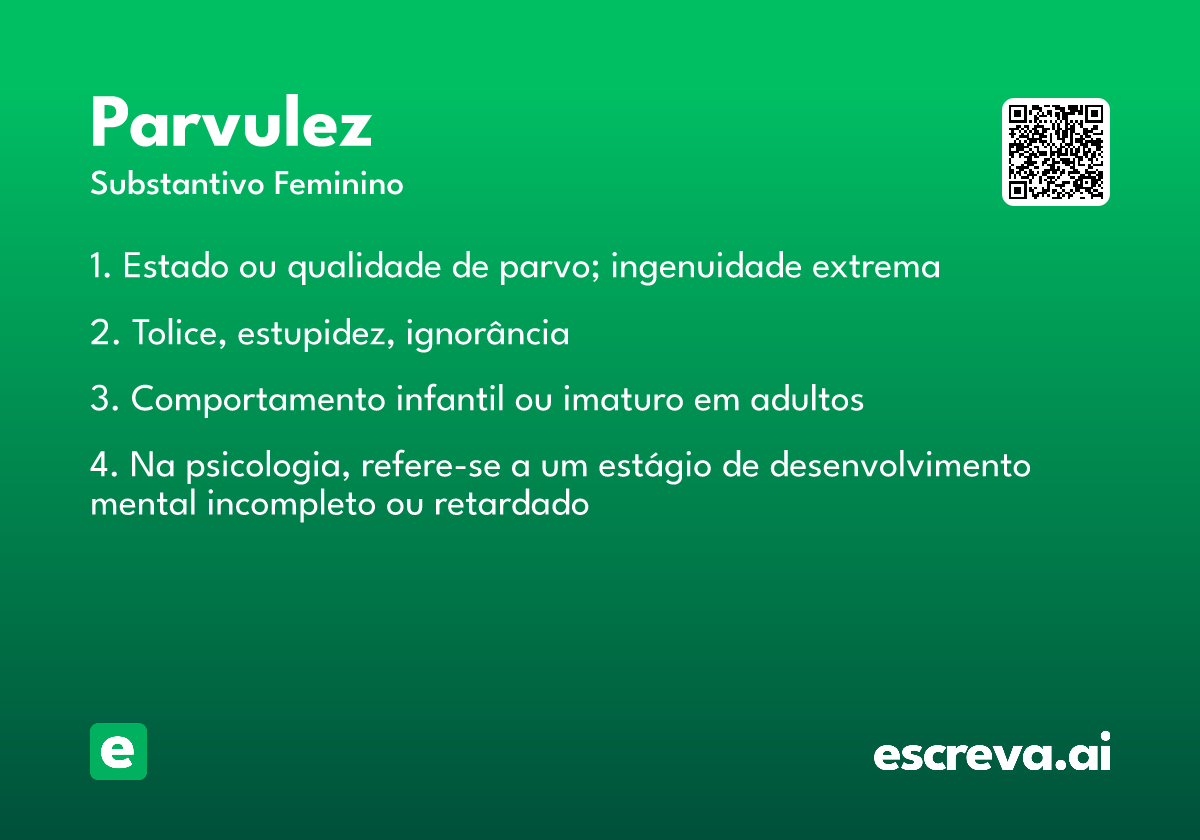 Parvulez
Substantivo Feminino

1. Estado ou qualidade de parvo; ingenuidade extrema

2. Tolice, estupidez, ignorância

3. Comportamento infantil ou imaturo em adultos

4. Na psicologia, refere-se a um estágio de desenvolvimento mental incompleto ou retardado

e

escreva.ai